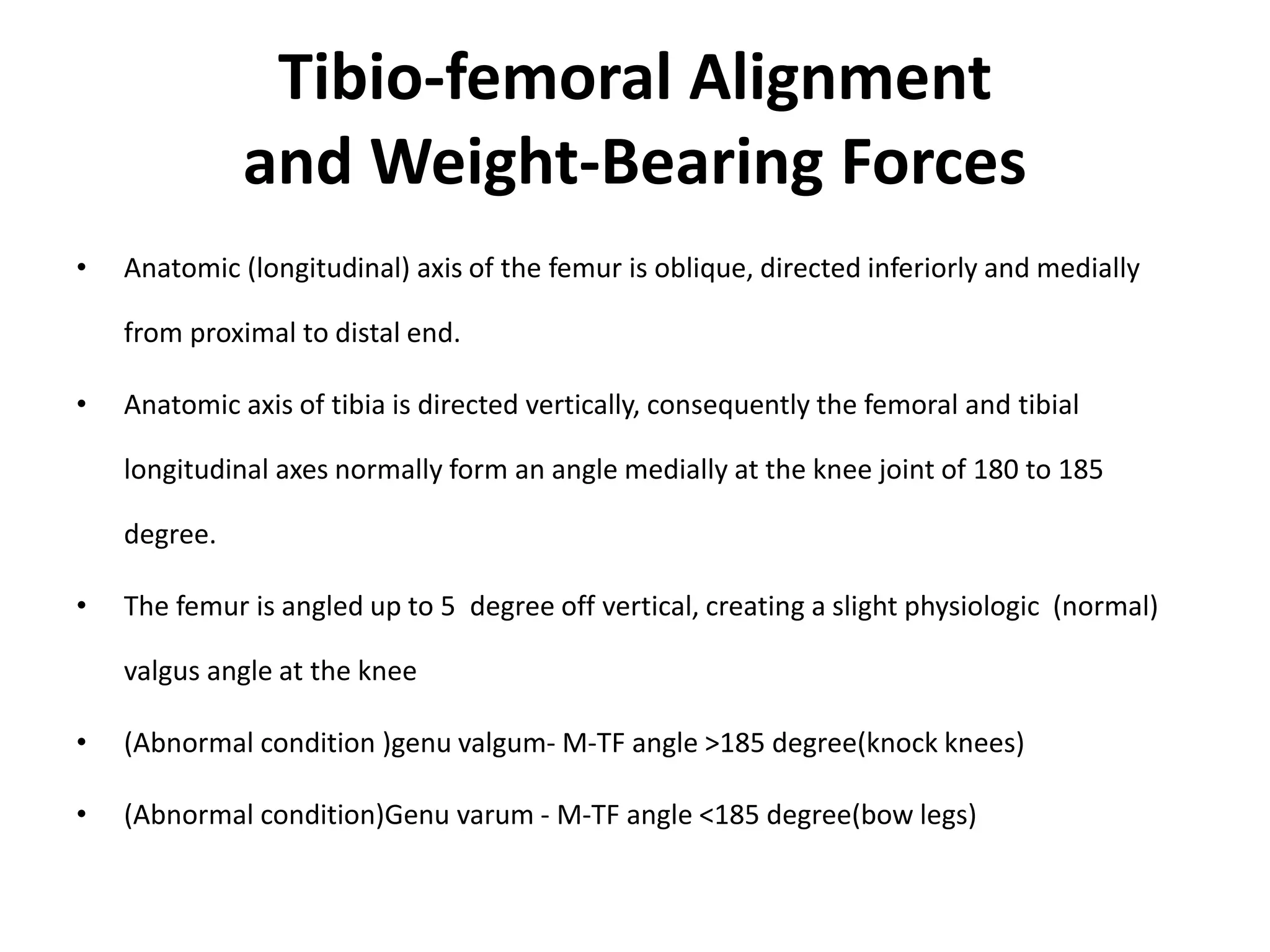 Tibio-femoral Alignment and Weight-Bearing Forces

• Anatomic (longitudinal) axis of the femur is oblique, directed inferiorly and medially from proximal to distal end.

• Anatomic axis of tibia is directed vertically, consequently the femoral and tibial longitudinal axes normally form an angle medially at the knee joint of 180 to 185 degree.

• The femur is angled up to 5 degree off vertical, creating a slight physiologic (normal) valgus angle at the knee

• (Abnormal condition )genu valgum- M-TF angle >185 degree(knock knees)

• (Abnormal condition)Genu varum - M-TF angle <185 degree(bow legs)